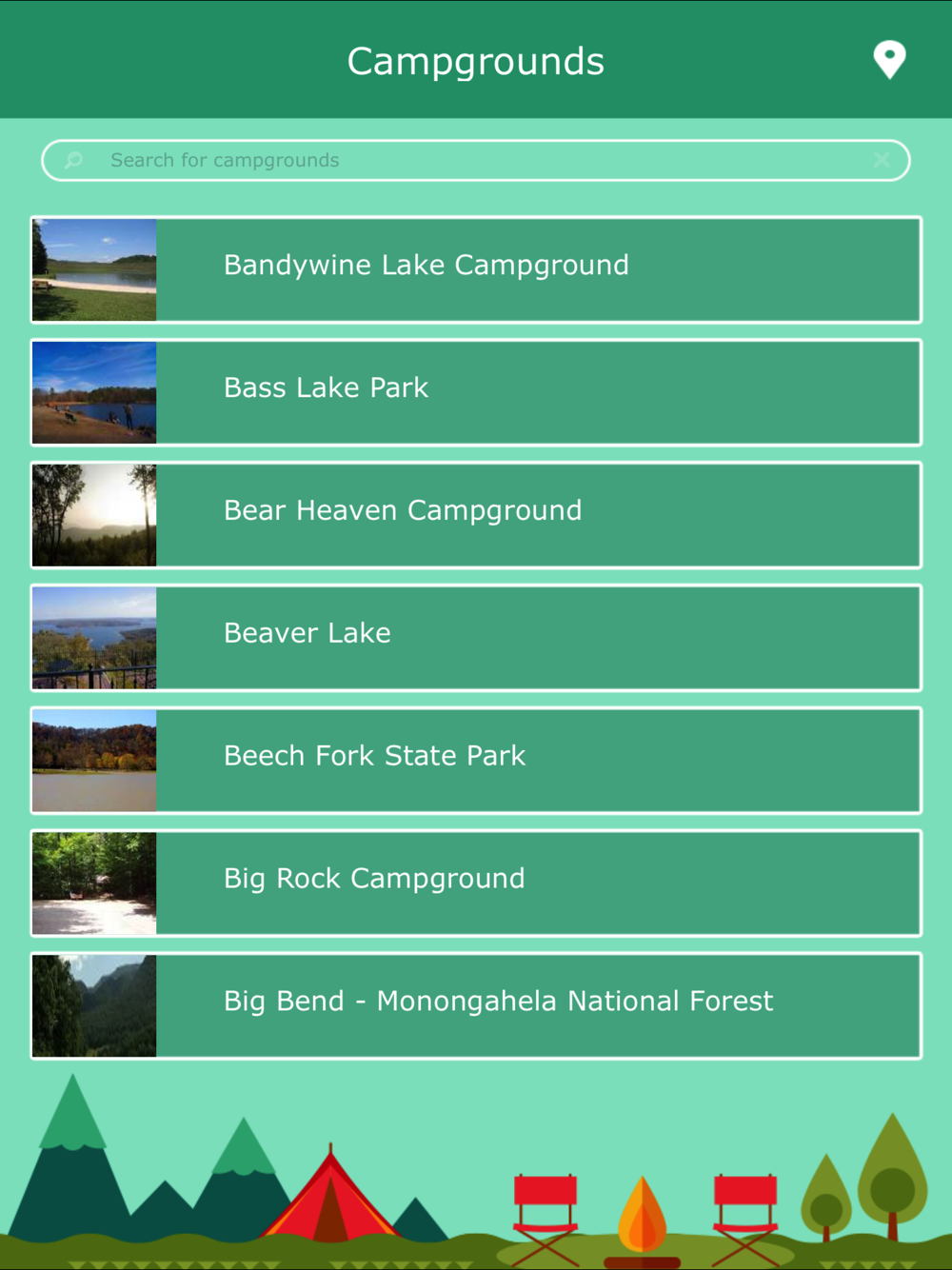 Campgrounds

Search for campgrounds

Bandywine Lake Campground

Bass Lake Park

Bear Heaven Campground

Beaver Lake

Beech Fork State Park

Big Rock Campground

Big Bend - Monongahela National Forest